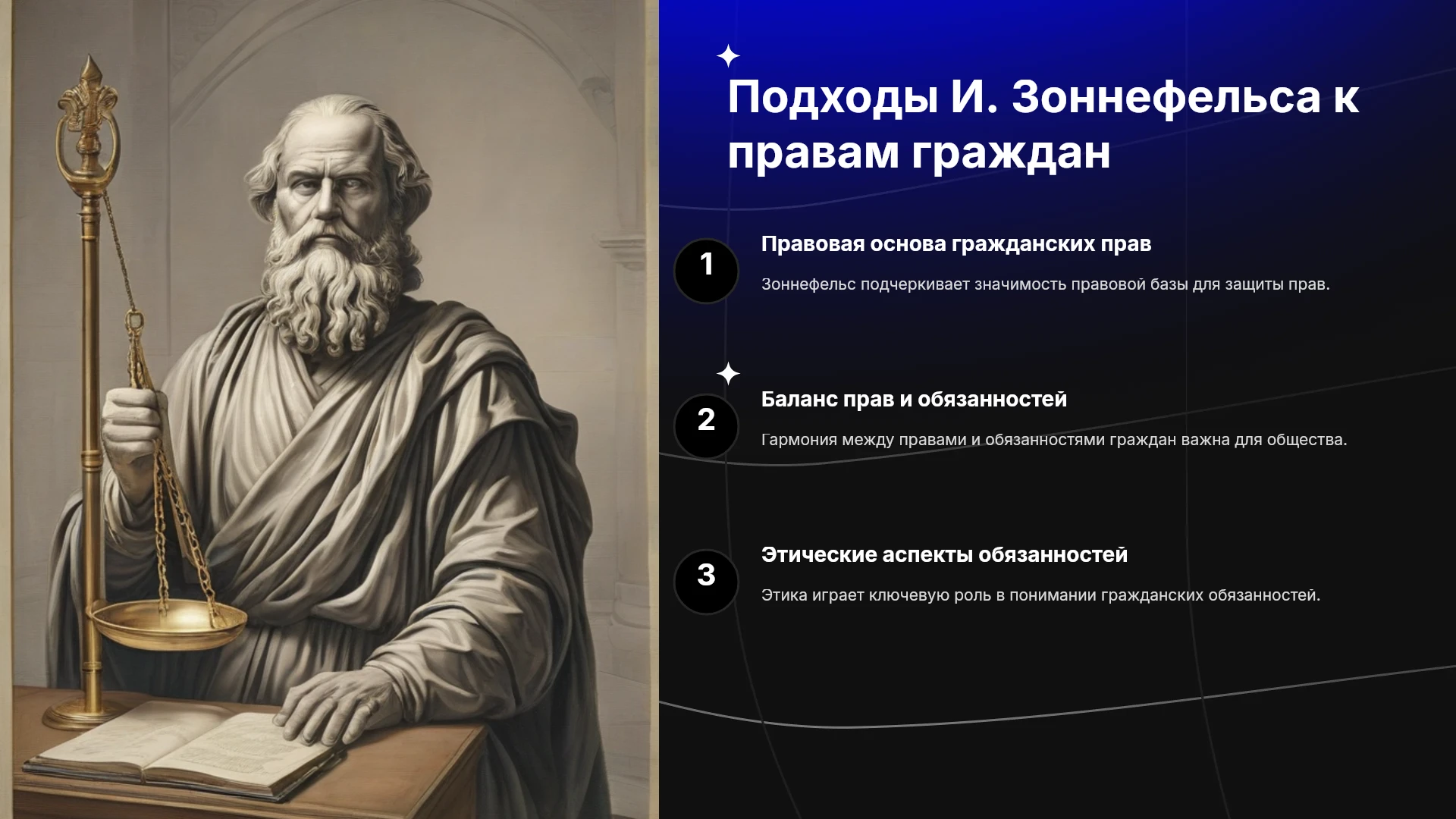 Подходы И. Зоннефельса к правам граждан

1

Правовая основа гражданских прав

Зоннефельс подчеркивает значимость правовой базы для защиты прав.

2

Баланс прав и обязанностей

Гармония между правами и обязанностями граждан важна для общества.

3

Этические аспекты обязанностей

Этика играет ключевую роль в понимании гражданских обязанностей.